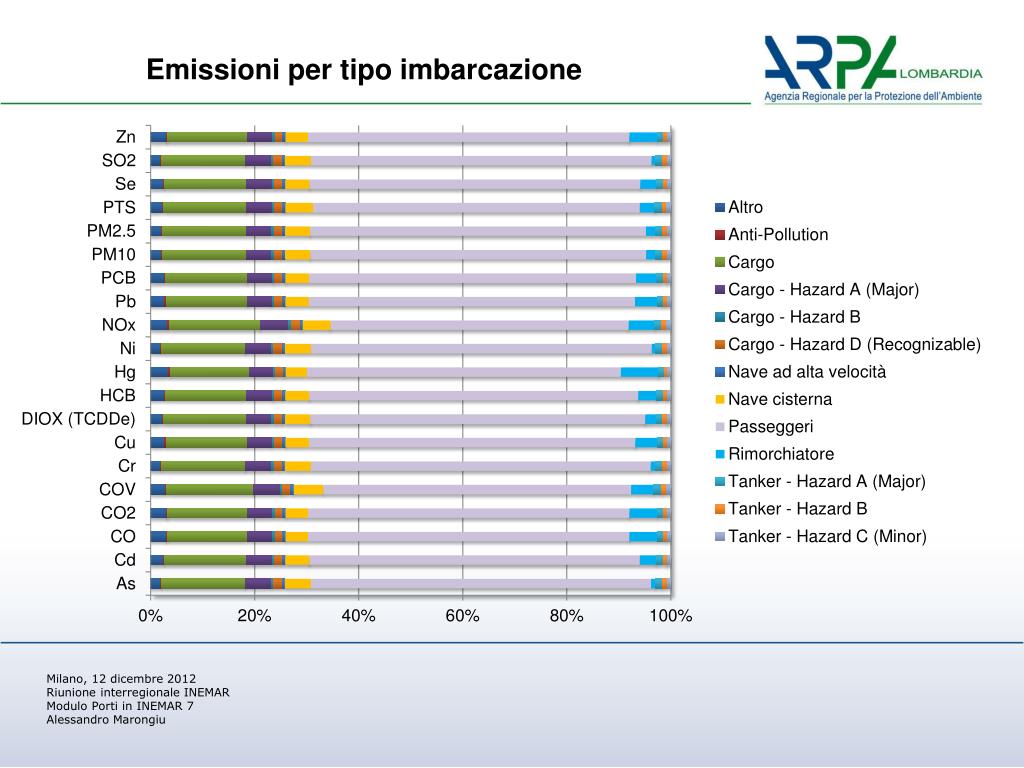 Emissioni per tipo imbarcazione

ARPA LOMBARDIA
Agenzia Regionale per la Protezione dell'Ambiente

Zn
SO2
Se
PTS
PM2.5
PM10
PCB
Pb
NOx
Ni
Hg
HCB
DIOX (TCDDe)
Cu
Cr
COV
CO2
CO
Cd
As

0%
20%
40%
60%
80%
100%

Altro
Anti-Pollution
Cargo
Cargo - Hazard A (Major)
Cargo - Hazard B
Cargo - Hazard D (Recognizable)
Nave ad alta velocità
Nave cisterna
Passeggeri
Rimorchiatore
Tanker - Hazard A (Major)
Tanker - Hazard B
Tanker - Hazard C (Minor)

Milano, 12 dicembre 2012
Riunione interregionale INEMAR
Modulo Porti in INEMAR 7
Alessandro Marongiu